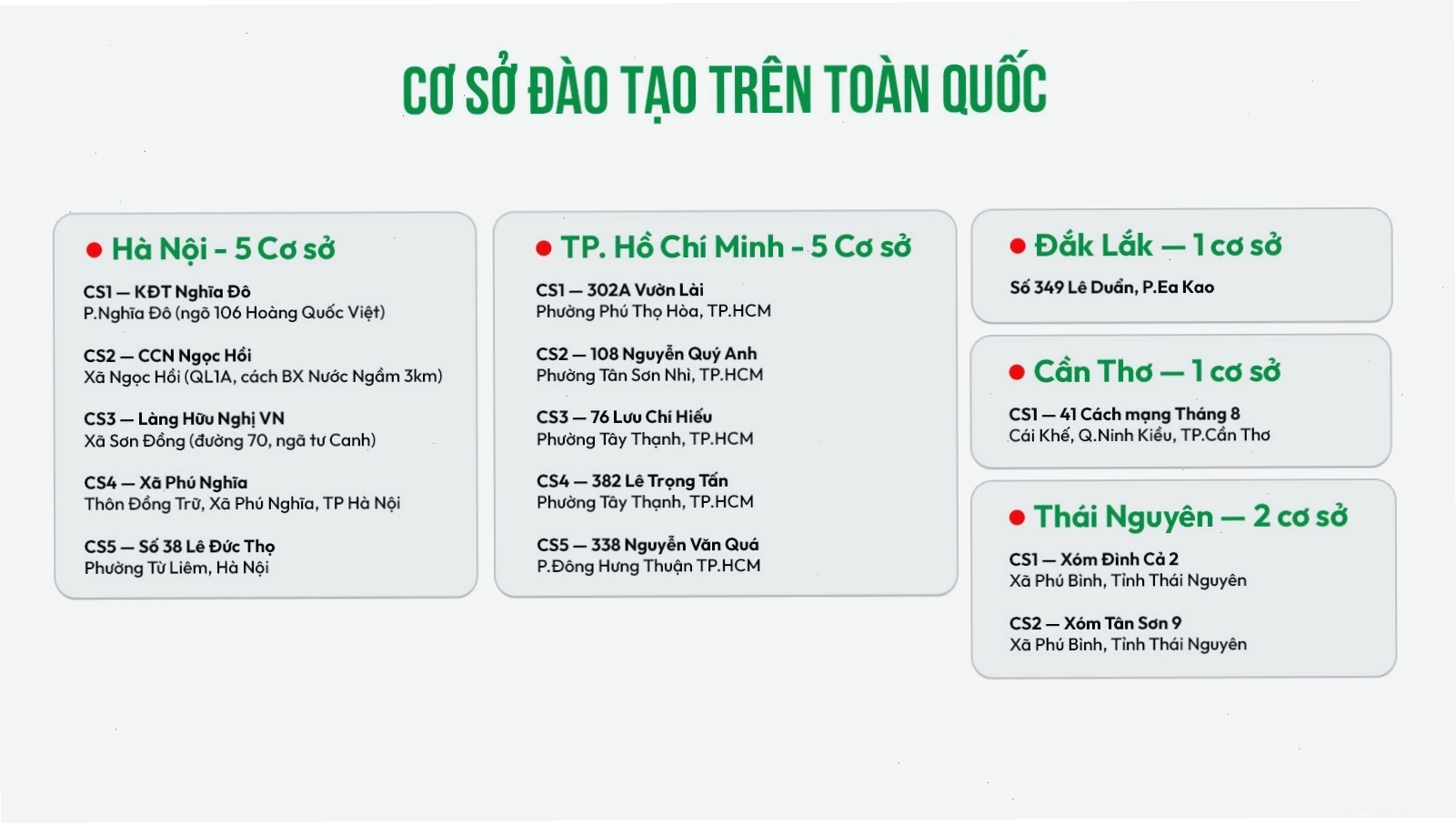 CƠ SỞ ĐÀO TẠO TRÊN TOÀN QUỐC

Hà Nội - 5 Cơ sở

CS1 — KĐT Nghĩa Đô
P.Nghĩa Đô (ngõ 106 Hoàng Quốc Việt)

CS2 — CCN Ngọc Hồi
Xã Ngọc Hồi (QL1A, cách BX Nước Ngầm 3km)

CS3 — Làng Hữu Nghị VN
Xã Sơn Đồng (đường 70, ngã tư Canh)

CS4 — Xã Phú Nghĩa
Thôn Đồng Trữ, Xã Phú Nghĩa, TP Hà Nội

CS5 — Số 38 Lê Đức Thọ
Phường Từ Liêm, Hà Nội

TP. Hồ Chí Minh - 5 Cơ sở

CS1 — 302A Vườn Lài
Phường Phú Thọ Hòa, TP.HCM

CS2 — 108 Nguyễn Quý Anh
Phường Tân Sơn Nhì, TP.HCM

CS3 — 76 Lưu Chí Hiếu
Phường Tây Thạnh, TP.HCM

CS4 — 382 Lê Trọng Tấn
Phường Tây Thạnh, TP.HCM

CS5 — 338 Nguyễn Văn Quá
P.Đông Hưng Thuận TP.HCM

Đắk Lắk — 1 cơ sở

Số 349 Lê Duẩn, P.Ea Kao

Cần Thơ — 1 cơ sở

CS1 — 41 Cách mạng Tháng 8
Cái Khế, Q.Ninh Kiều, TP.Cần Thơ

Thái Nguyên — 2 cơ sở

CS1 — Xóm Đình Cả 2
Xã Phú Bình, Tỉnh Thái Nguyên

CS2 — Xóm Tân Sơn 9
Xã Phú Bình, Tỉnh Thái Nguyên